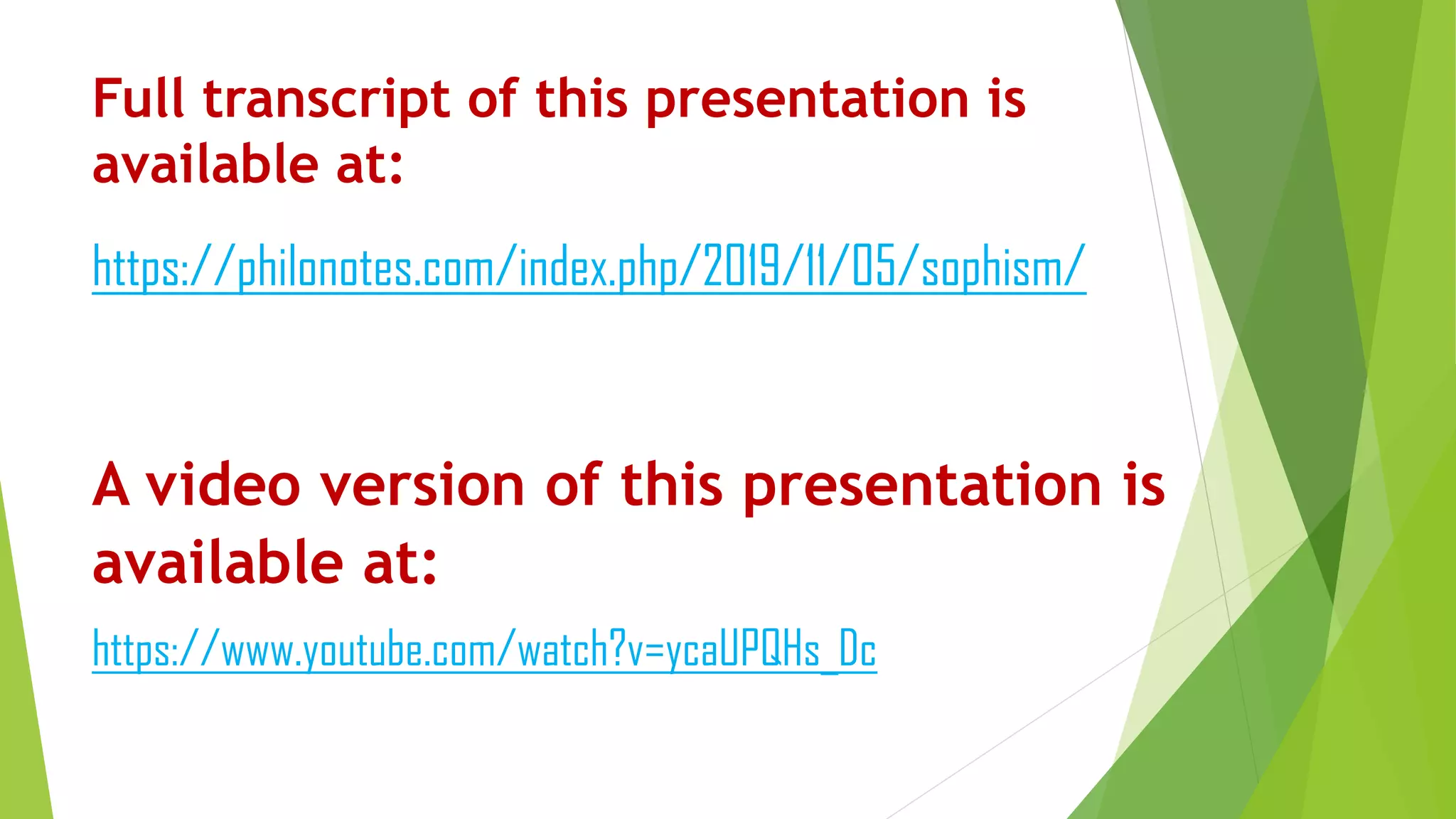 Full transcript of this presentation is available at:

https://philonotes.com/index.php/2019/11/05/sophism/

A video version of this presentation is available at:

https://www.youtube.com/watch?v=ycaUPQHs_Dc